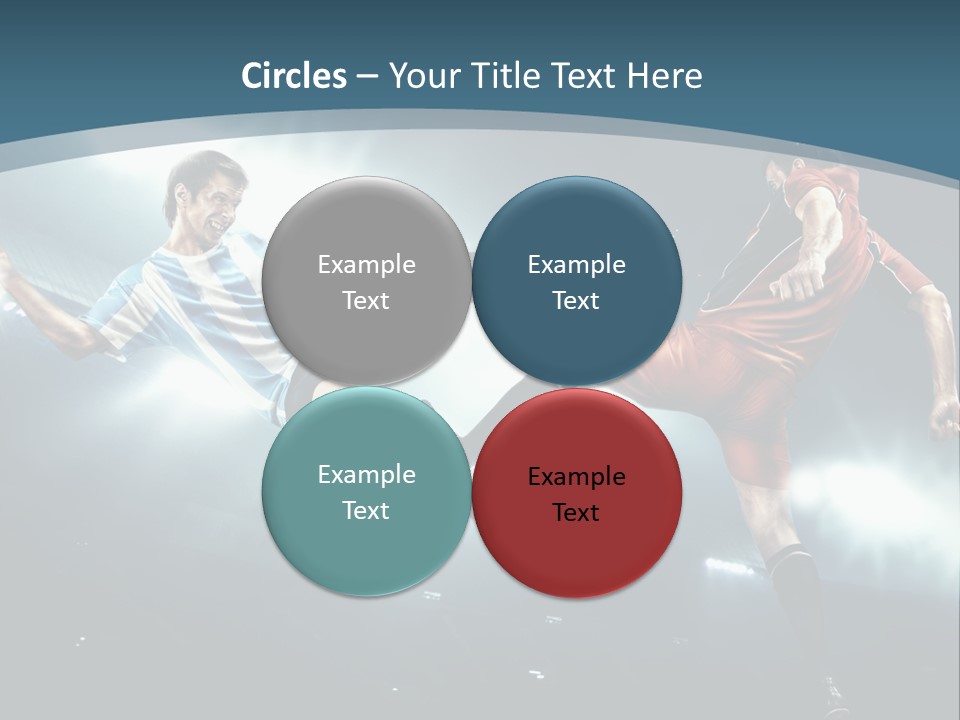 Circles – Your Title Text Here

Example Text

Example Text

Example Text

Example Text